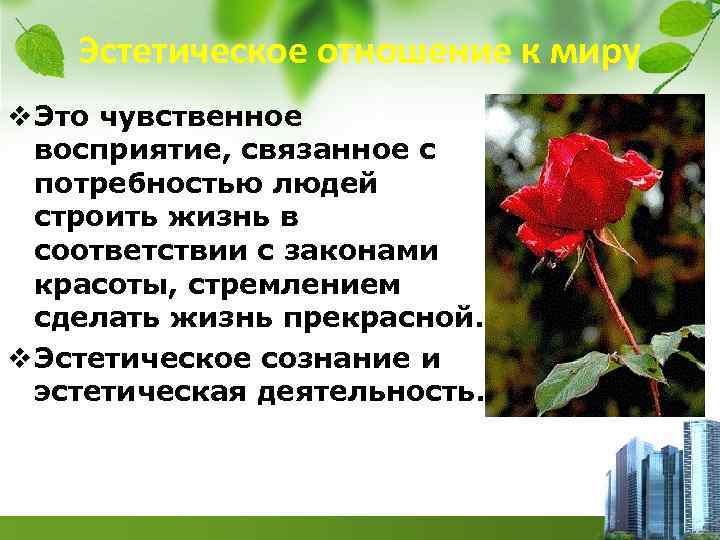 Эстетическое отношение к миру

❖ Это чувственное восприятие, связанное с потребностью людей строить жизнь в соответствии с законами красоты, стремлением сделать жизнь прекрасной.

❖ Эстетическое сознание и эстетическая деятельность.